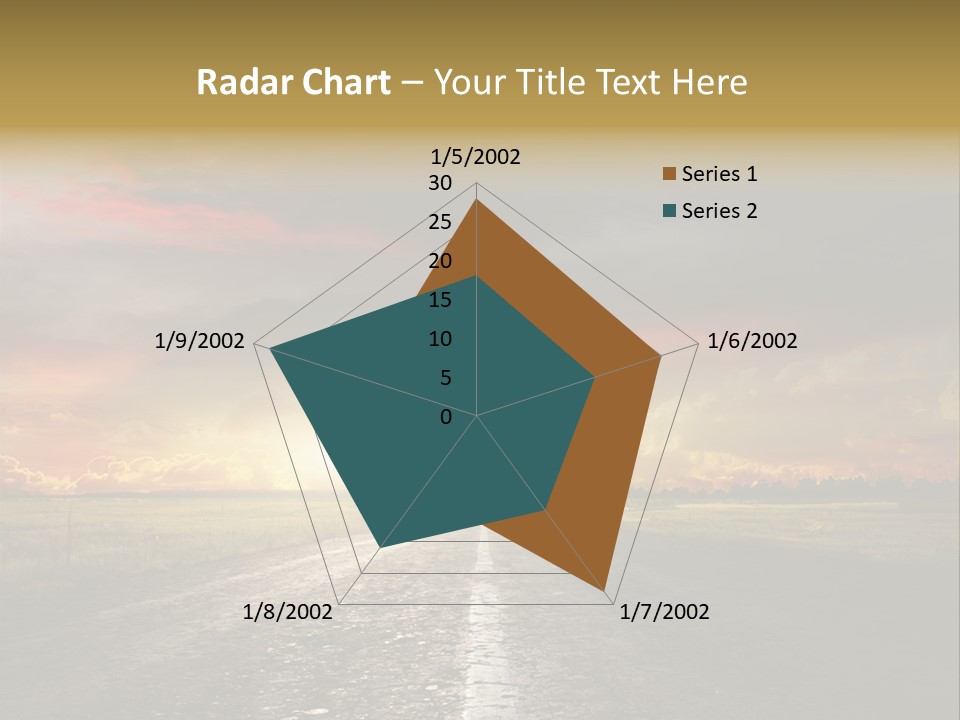 Radar Chart – Your Title Text Here

1/5/2002
30
25
20
15
10
5
0
1/6/2002
1/7/2002
1/8/2002
1/9/2002

Series 1
Series 2